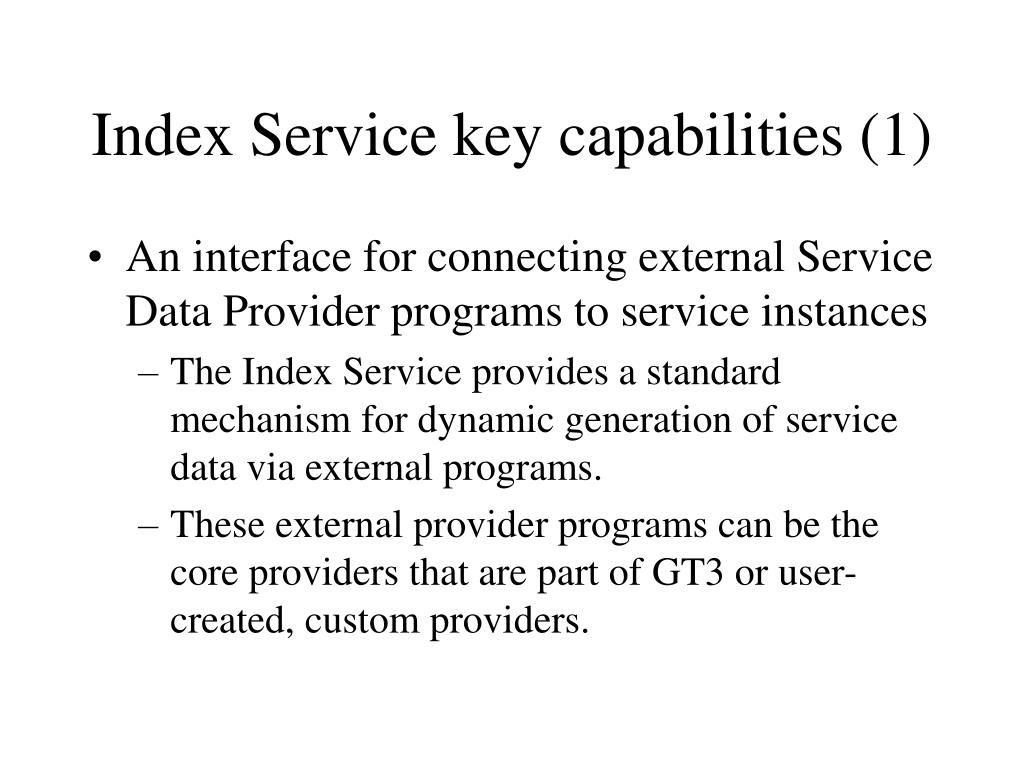 Index Service key capabilities (1)

• An interface for connecting external Service Data Provider programs to service instances

– The Index Service provides a standard mechanism for dynamic generation of service data via external programs.

– These external provider programs can be the core providers that are part of GT3 or user-created, custom providers.